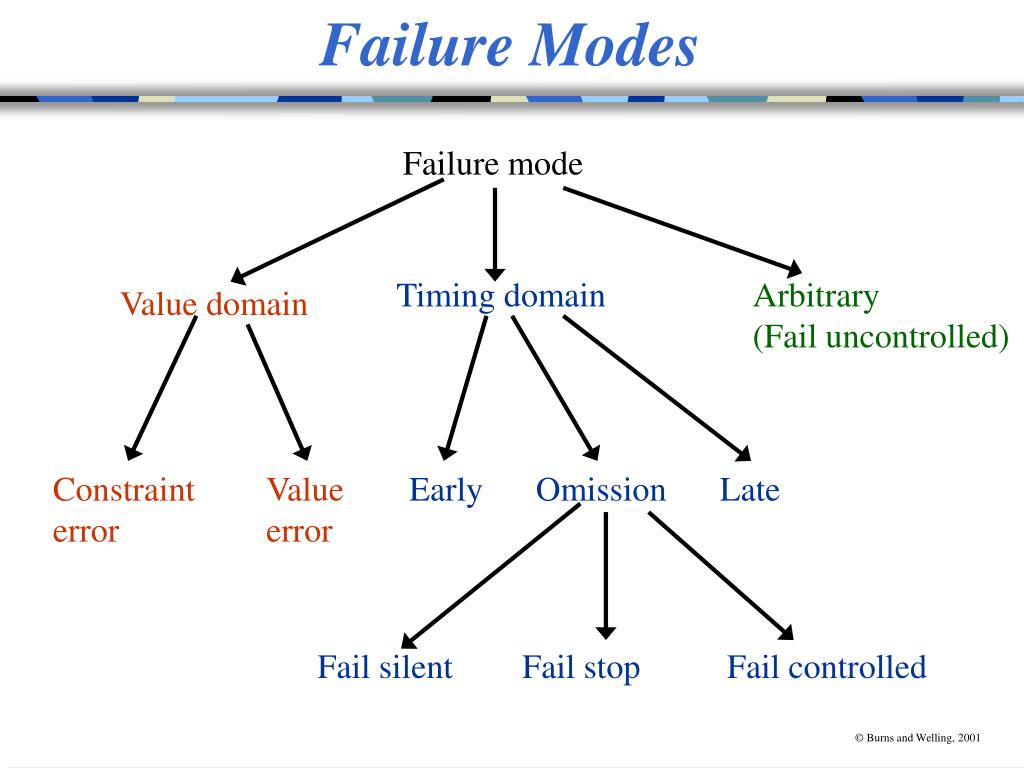 Failure Modes

Failure mode

Value domain

Timing domain

Arbitrary
(Fail uncontrolled)

Constraint error

Value error

Early

Omission

Late

Fail silent

Fail stop

Fail controlled

© Burns and Welling, 2001